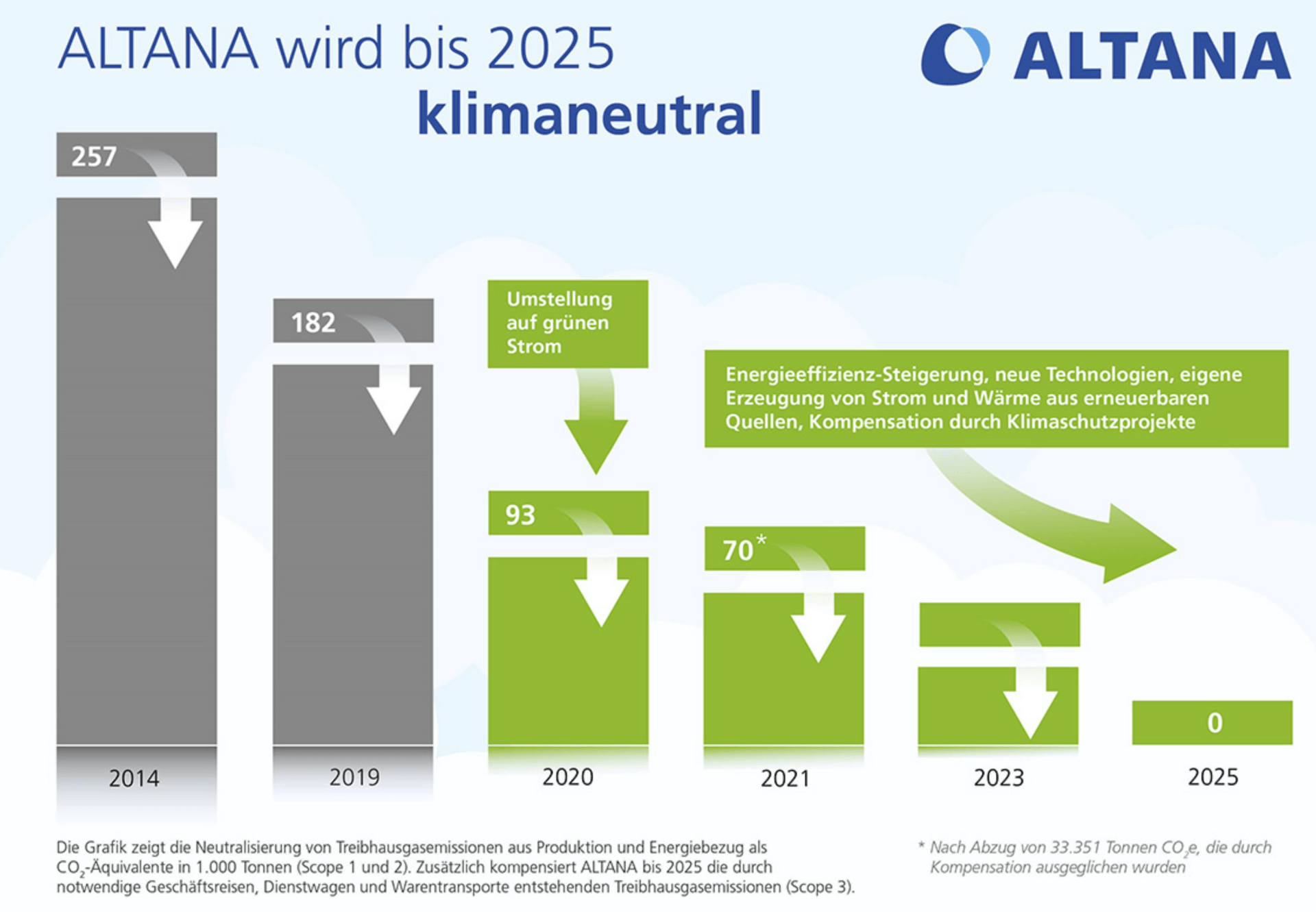 ALTANA wird bis 2025 klimaneutral

ALTANA

257

182

Umstellung auf grünen Strom

Energieeffizienz-Steigerung, neue Technologien, eigene Erzeugung von Strom und Wärme aus erneuerbaren Quellen, Kompensation durch Klimaschutzprojekte

93

70*

0

2014

2019

2020

2021

2023

2025

Die Grafik zeigt die Neutralisierung von Treibhausgasemissionen aus Produktion und Energiebezug als $CO_2$-Äquivalente in 1.000 Tonnen (Scope 1 und 2). Zusätzlich kompensiert ALTANA bis 2025 die durch notwendige Geschäftsreisen, Dienstwagen und Warentransporte entstehenden Treibhausgasemissionen (Scope 3).

* Nach Abzug von 33.351 Tonnen $CO_2e$, die durch Kompensation ausgeglichen wurden